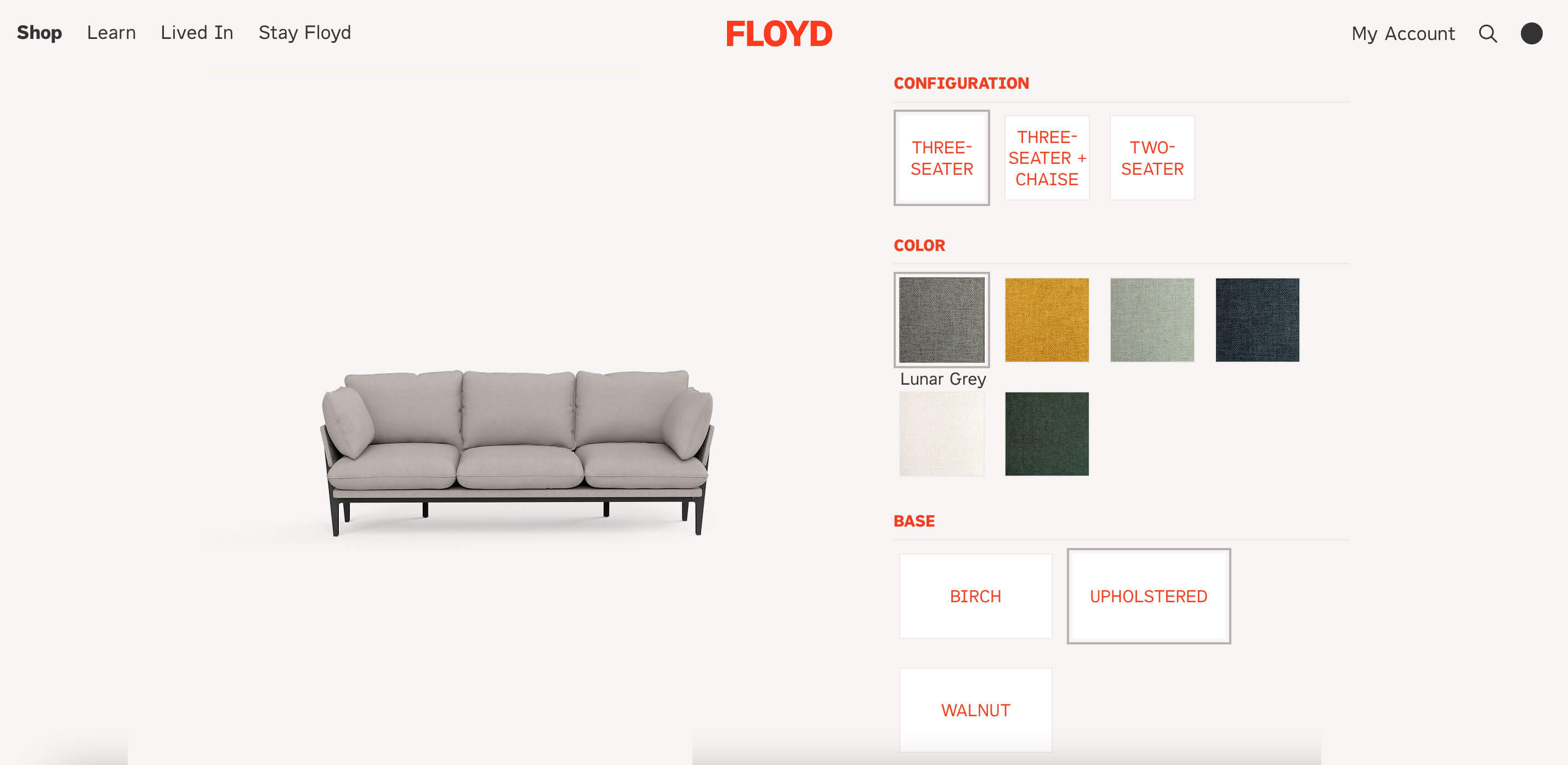 Shop Learn Lived In Stay Floyd

FLOYD

My Account

CONFIGURATION

THREE-SEATER

THREE-SEATER + CHAISE

TWO-SEATER

COLOR

Lunar Grey

BASE

BIRCH

UPHOLSTERED

WALNUT